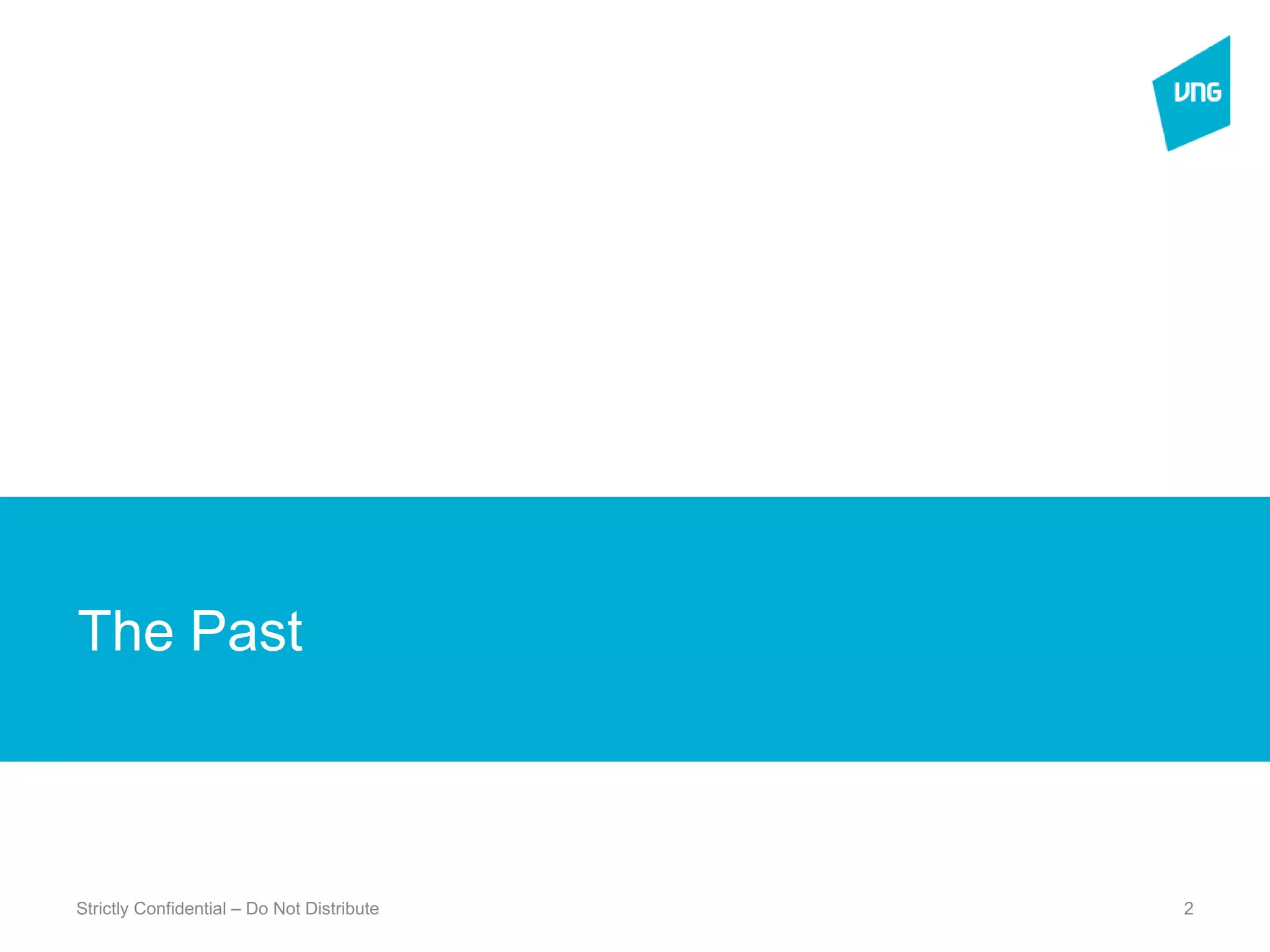 VNG

The Past

Strictly Confidential – Do Not Distribute

2